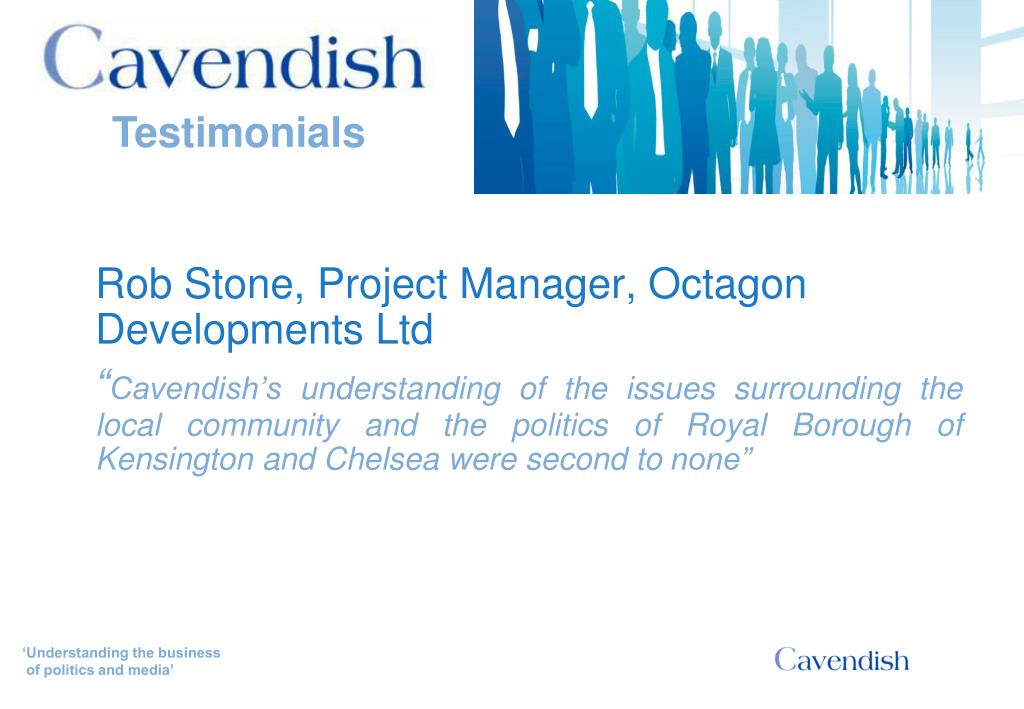 Cavendish

Testimonials

Rob Stone, Project Manager, Octagon Developments Ltd

“Cavendish’s understanding of the issues surrounding the local community and the politics of Royal Borough of Kensington and Chelsea were second to none”

‘Understanding the business of politics and media’

Cavendish